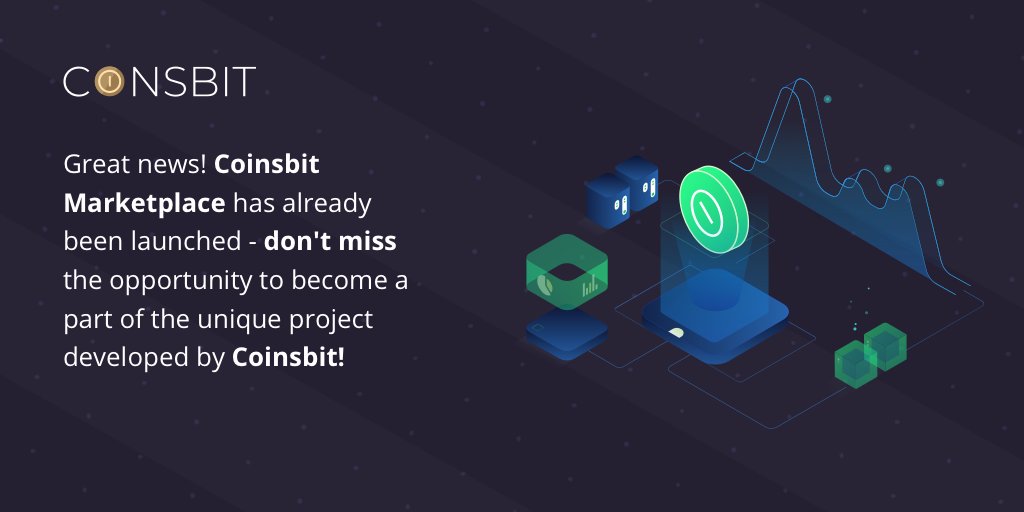 COINSBIT

Great news! Coinsbit Marketplace has already been launched - don't miss the opportunity to become a part of the unique project developed by Coinsbit!